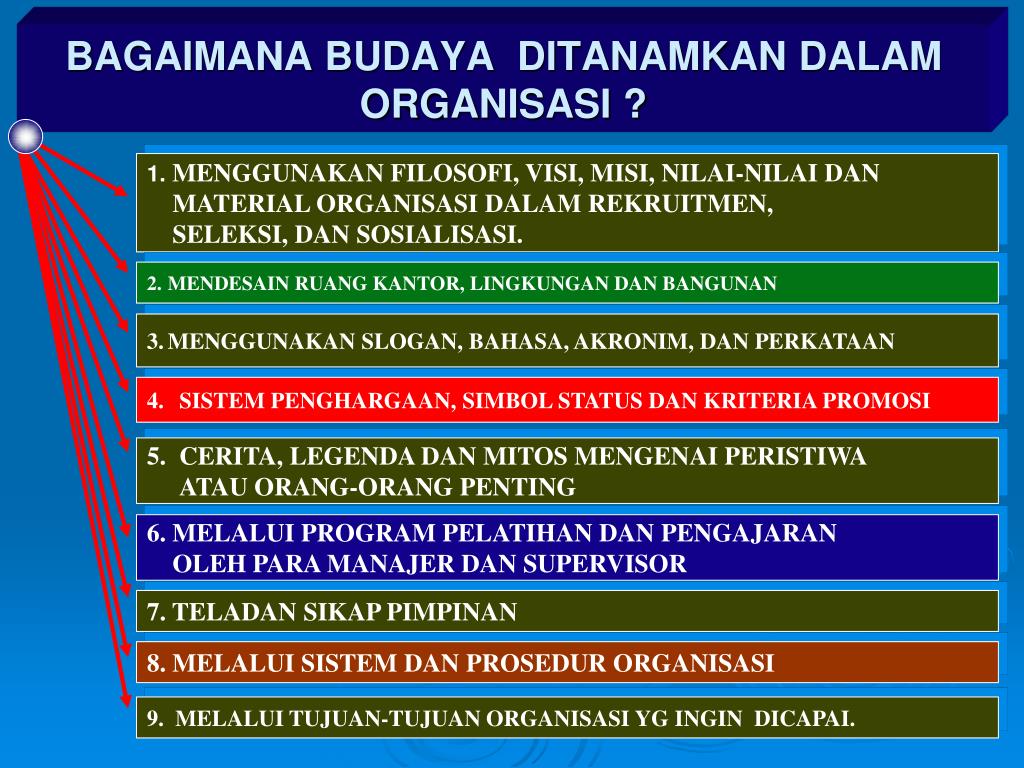 BAGAIMANA BUDAYA DITANAMKAN DALAM ORGANISASI ?

1. MENGGUNAKAN FILOSOFI, VISI, MISI, NILAI-NILAI DAN MATERIAL ORGANISASI DALAM REKRUITMEN, SELEKSI, DAN SOSIALISASI.

2. MENDESAIN RUANG KANTOR, LINGKUNGAN DAN BANGUNAN

3. MENGGUNAKAN SLOGAN, BAHASA, AKRONIM, DAN PERKATAAN

4. SISTEM PENGHARGAAN, SIMBOL STATUS DAN KRITERIA PROMOSI

5. CERITA, LEGENDA DAN MITOS MENGENAI PERISTIWA ATAU ORANG-ORANG PENTING

6. MELALUI PROGRAM PELATIHAN DAN PENGAJARAN OLEH PARA MANAJER DAN SUPERVISOR

7. TELADAN SIKAP PIMPINAN

8. MELALUI SISTEM DAN PROSEDUR ORGANISASI

9. MELALUI TUJUAN-TUJUAN ORGANISASI YG INGIN DICAPAI.